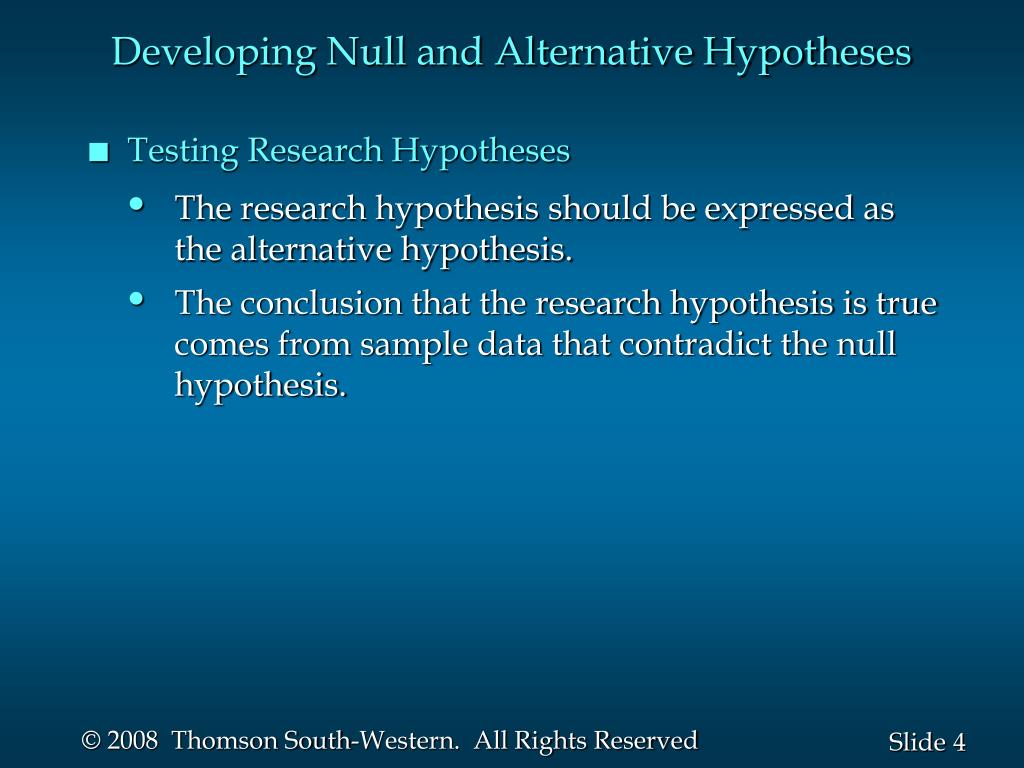 Developing Null and Alternative Hypotheses

■ Testing Research Hypotheses

• The research hypothesis should be expressed as the alternative hypothesis.

• The conclusion that the research hypothesis is true comes from sample data that contradict the null hypothesis.

© 2008 Thomson South-Western. All Rights Reserved

Slide 4